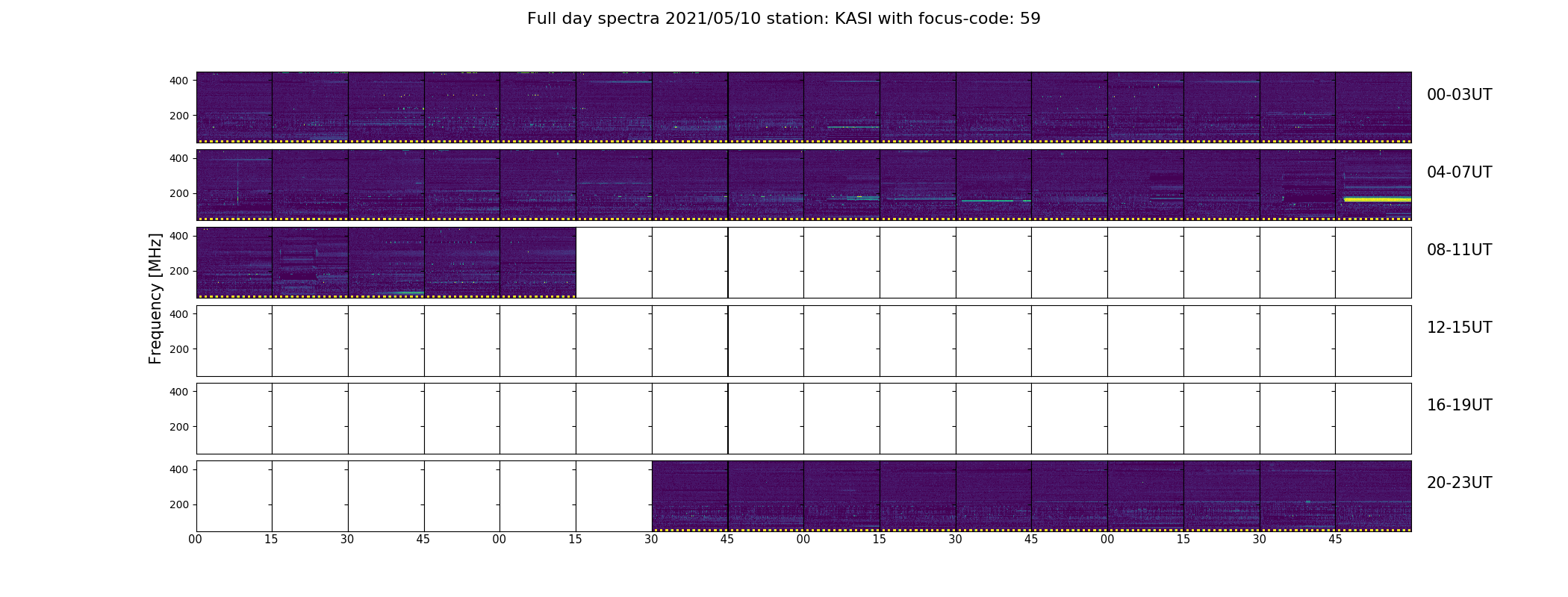 Full day spectra 2021/05/10 station: KASI with focus-code: 59

Frequency [MHz]

400
200
00-03UT

400
200
04-07UT

400
200
08-11UT

400
200
12-15UT

400
200
16-19UT

400
200
20-23UT

00 15 30 45 00 15 30 45 00 15 30 45 00 15 30 45